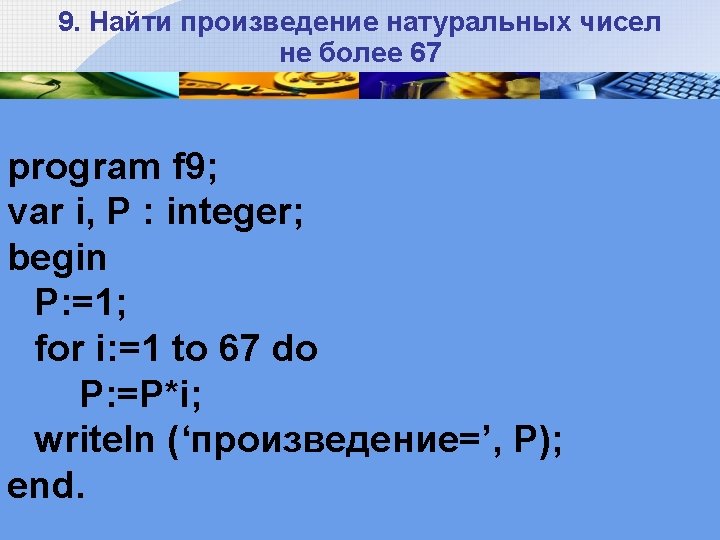 9. Найти произведение натуральных чисел не более 67

program f9;
var i, P : integer;
begin
P:=1;
for i:=1 to 67 do
P:=P*i;
writeln (‘произведение=’, P);
end.